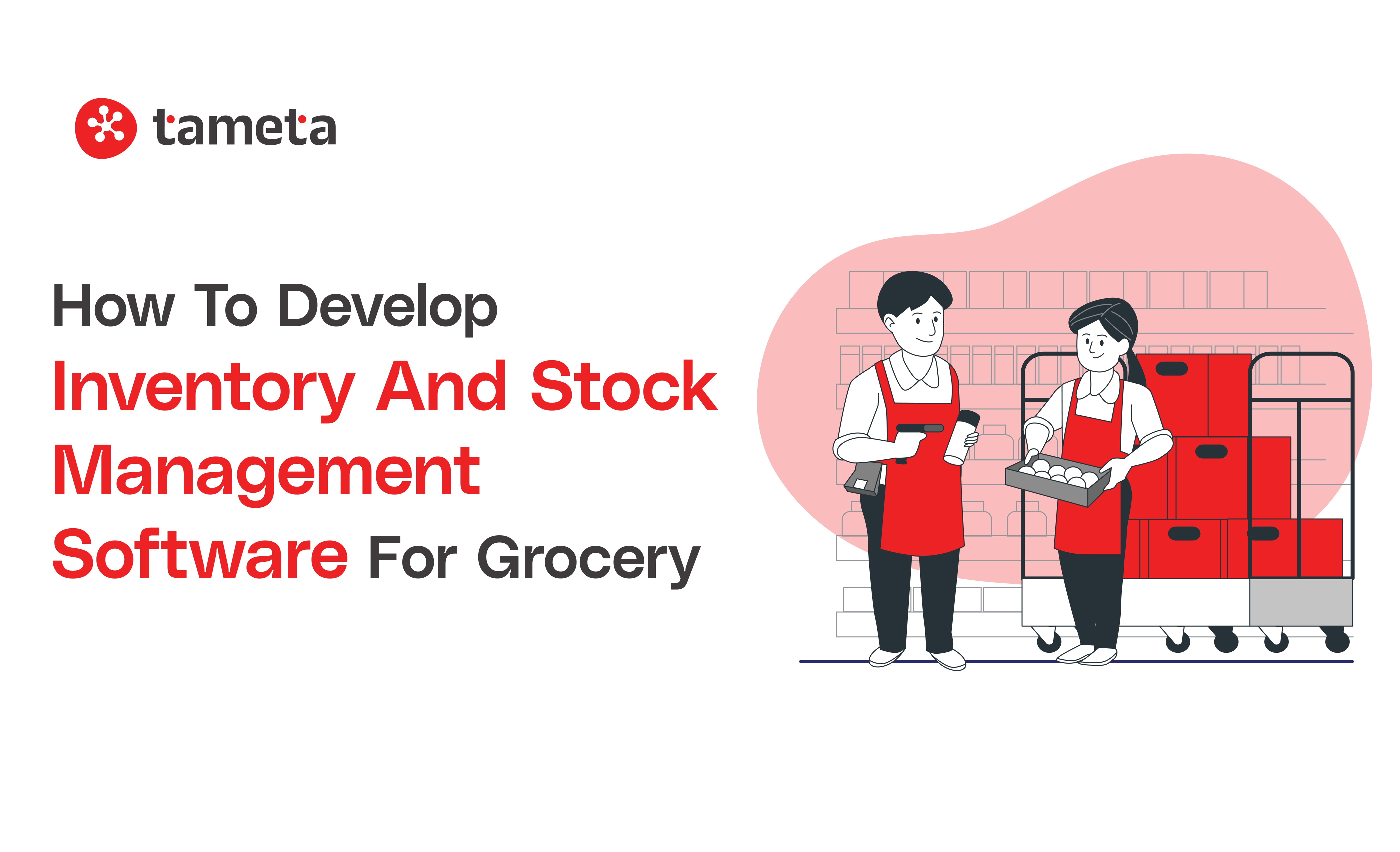 tameta

How To Develop Inventory And Stock Management Software For Grocery